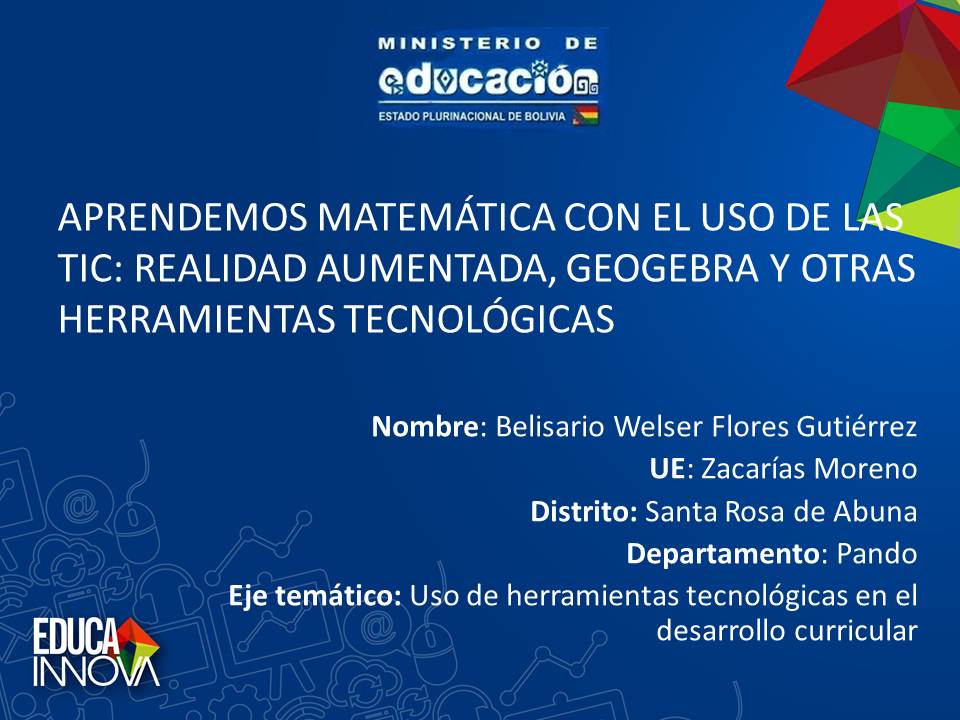 MINISTERIO DE
educación
ESTADO PLURINACIONAL DE BOLIVIA

APRENDEMOS MATEMÁTICA CON EL USO DE LAS TIC: REALIDAD AUMENTADA, GEOGEBRA Y OTRAS HERRAMIENTAS TECNOLÓGICAS

Nombre: Belisario Welser Flores Gutiérrez
UE: Zacarías Moreno
Distrito: Santa Rosa de Abuna
Departamento: Pando
Eje temático: Uso de herramientas tecnológicas en el desarrollo curricular

EDUCA INNOVA